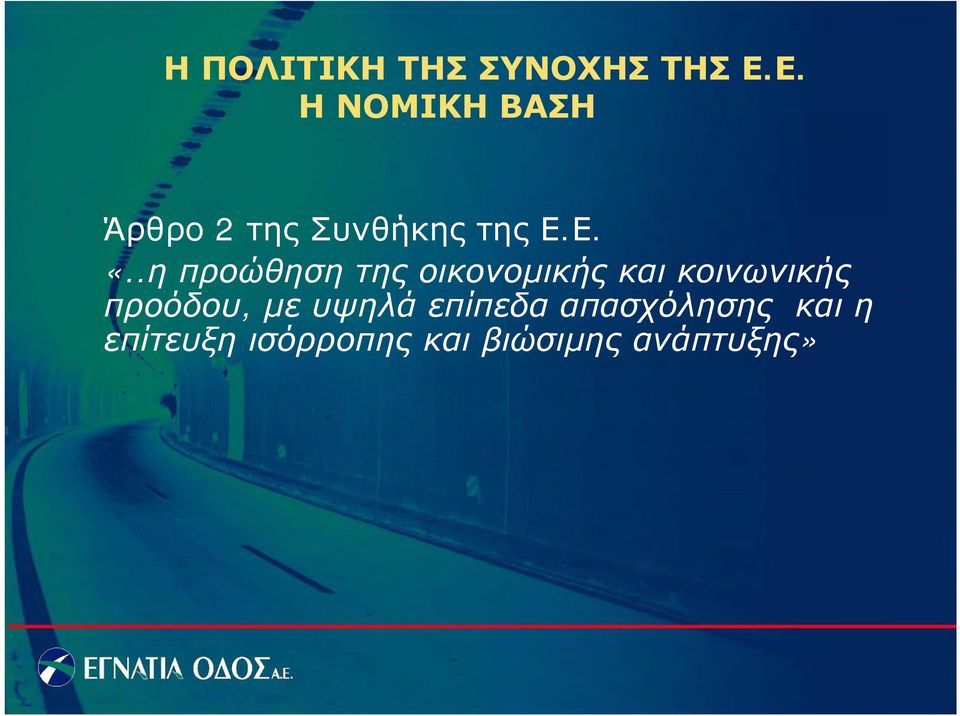 Η ΠΟΛΙΤΙΚΗ ΤΗΣ ΣΥΝΟΧΗΣ ΤΗΣ Ε.Ε.
Η ΝΟΜΙΚΗ ΒΑΣΗ

Άρθρο 2 της Συνθήκης της Ε.Ε.
«..η προώθηση της οικονομικής και κοινωνικής προόδου, με υψηλά επίπεδα απασχόλησης και η επίτευξη ισόρροπης και βιώσιμης ανάπτυξης»

ΕΓΝΑΤΙΑ ΟΔΟΣ Α.Ε.